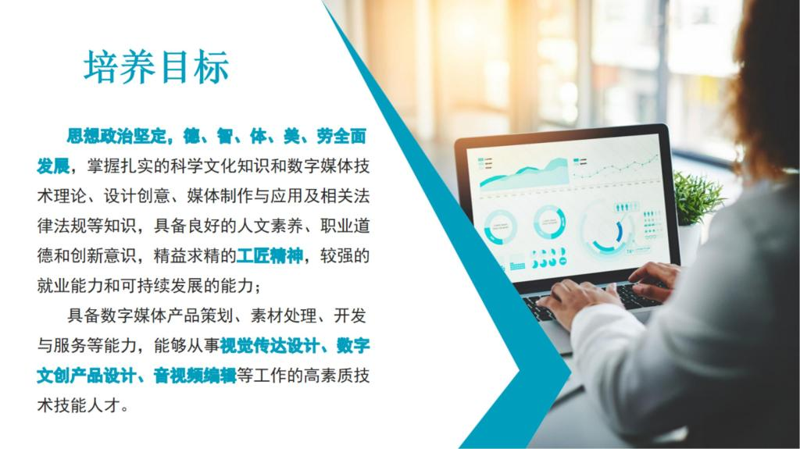 培养目标

思想政治坚定，德、智、体、美、劳全面发展，掌握扎实的科学文化知识和数字媒体技术理论、设计创意、媒体制作与应用及相关法律法规等知识，具备良好的人文素养、职业道德和创新意识，精益求精的工匠精神，较强的就业能力和可持续发展的能力；

具备数字媒体产品策划、素材处理、开发与服务等能力，能够从事视觉传达设计、数字文创产品设计、音视频编辑等工作的高素质技术技能人才。